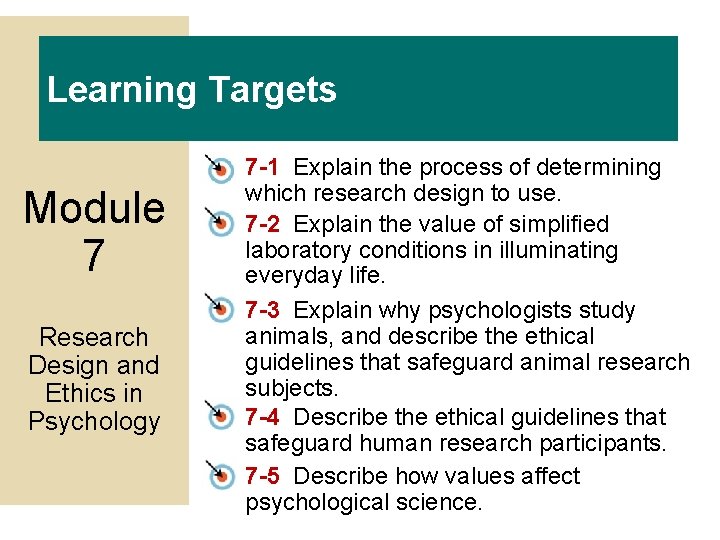 Learning Targets

Module 7

Research Design and Ethics in Psychology

7-1 Explain the process of determining which research design to use.

7-2 Explain the value of simplified laboratory conditions in illuminating everyday life.

7-3 Explain why psychologists study animals, and describe the ethical guidelines that safeguard animal research subjects.

7-4 Describe the ethical guidelines that safeguard human research participants.

7-5 Describe how values affect psychological science.